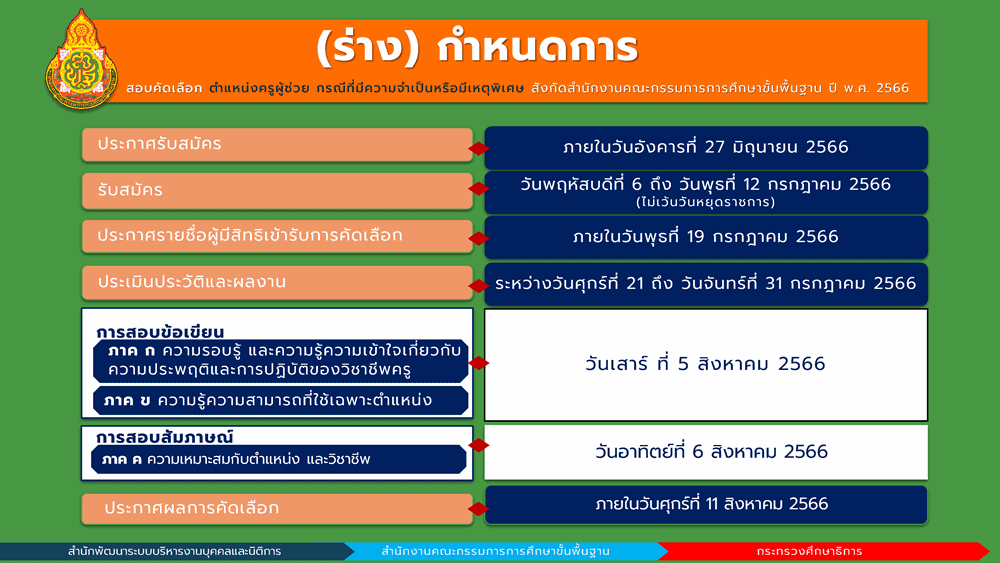 (ร่าง) กำหนดการ

สอบคัดเลือก ตำแหน่งครูผู้ช่วย กรณีที่มีความจำเป็นหรือมีเหตุพิเศษ สังกัดสำนักงานคณะกรรมการการศึกษาขั้นพื้นฐาน ปี พ.ศ. 2566

ประกาศรับสมัคร

ภายในวันอังคารที่ 27 มิถุนายน 2566

รับสมัคร

วันพฤหัสบดีที่ 6 ถึง วันพุธที่ 12 กรกฎาคม 2566 (ไม่เว้นวันหยุดราชการ)

ประกาศรายชื่อผู้มีสิทธิเข้ารับการคัดเลือก

ภายในวันพุธที่ 19 กรกฎาคม 2566

ประเมินประวัติและผลงาน

ระหว่างวันศุกร์ที่ 21 ถึง วันจันทร์ที่ 31 กรกฎาคม 2566

การสอบข้อเขียน

ภาค ก ความรอบรู้ และความรู้ความเข้าใจเกี่ยวกับความประพฤติและการปฏิบัติของวิชาชีพครู

ภาค ข ความรู้ความสามารถที่ใช้เฉพาะตำแหน่ง

วันเสาร์ ที่ 5 สิงหาคม 2566

การสอบสัมภาษณ์

ภาค ค ความเหมาะสมกับตำแหน่ง และวิชาชีพ

วันอาทิตย์ที่ 6 สิงหาคม 2566

ประกาศผลการคัดเลือก

ภายในวันศุกร์ที่ 11 สิงหาคม 2566

สำนักพัฒนาระบบบริหารงานบุคคลและนิติการ

สำนักงานคณะกรรมการการศึกษาขั้นพื้นฐาน

กระทรวงศึกษาธิการ